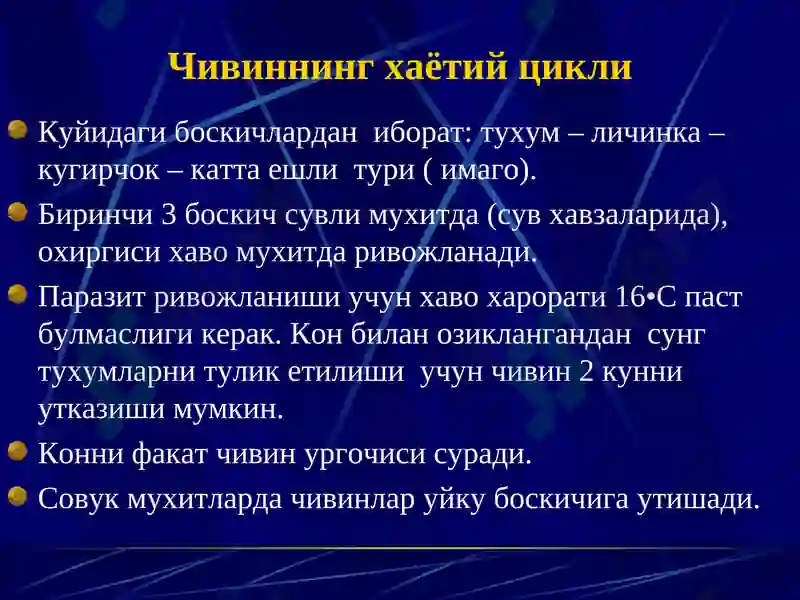 Чивиннинг хаётий цикли

Куйидаги боскичлардан иборат: тухум – личинка – кугирчок – катта ешли тури ( имаго).

Биринчи 3 боскич сувли мухитда (сув хавзаларида), охиргиси хаво мухитда ривожланади.

Паразит ривожланиши учун хаво харорати 16•С паст булмаслиги керак. Кон билан озиклангандан сунг тухумларни тулик етилиши учун чивин 2 кунни утказиши мумкин.

Конни факат чивин ургочиси суради.

Совук мухитларда чивинлар уйку боскичига утишади.